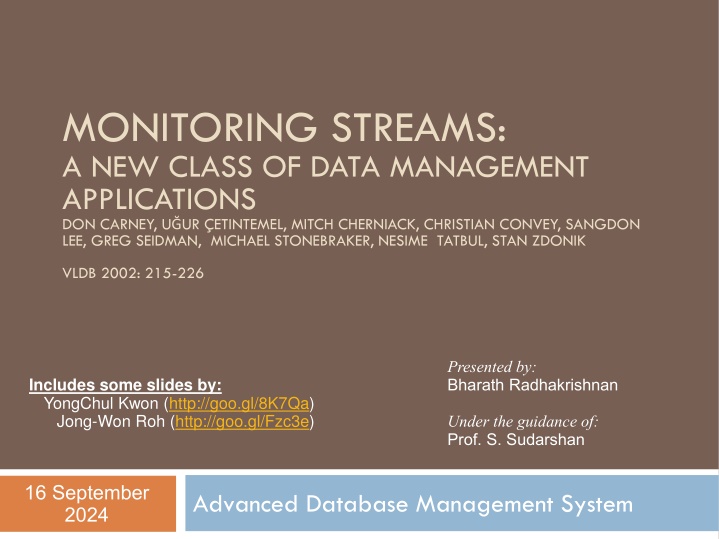 MONITORING STREAMS:
A NEW CLASS OF DATA MANAGEMENT APPLICATIONS
DON CARNEY, UĞUR ÇETINTEMEL, MITCH CHERNIACK, CHRISTIAN CONVEY, SANGDON LEE, GREG SEIDMAN, MICHAEL STONEBRAKER, NESIME TATBUL, STAN ZDONIK

VLDB 2002: 215-226

Includes some slides by:
YongChul Kwon (http://goo.gl/8K7Qa)
Jong-Won Roh (http://goo.gl/Fzc3e)

Presented by:
Bharath Radhakrishnan

Under the guidance of:
Prof. S. Sudarshan

16 September 2024

Advanced Database Management System